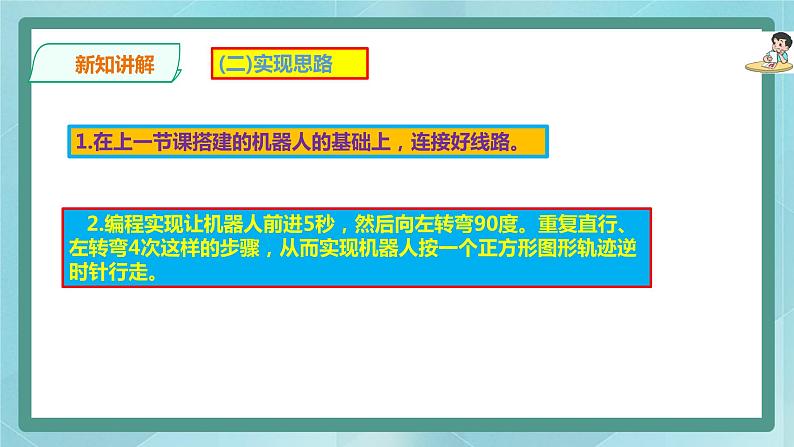 新知讲解

(二)实现思路

1.在上一节课搭建的机器人的基础上，连接好线路。

2.编程实现让机器人前进5秒，然后向左转弯90度。重复直行、左转弯4次这样的步骤，从而实现机器人按一个正方形图形轨迹逆时针行走。